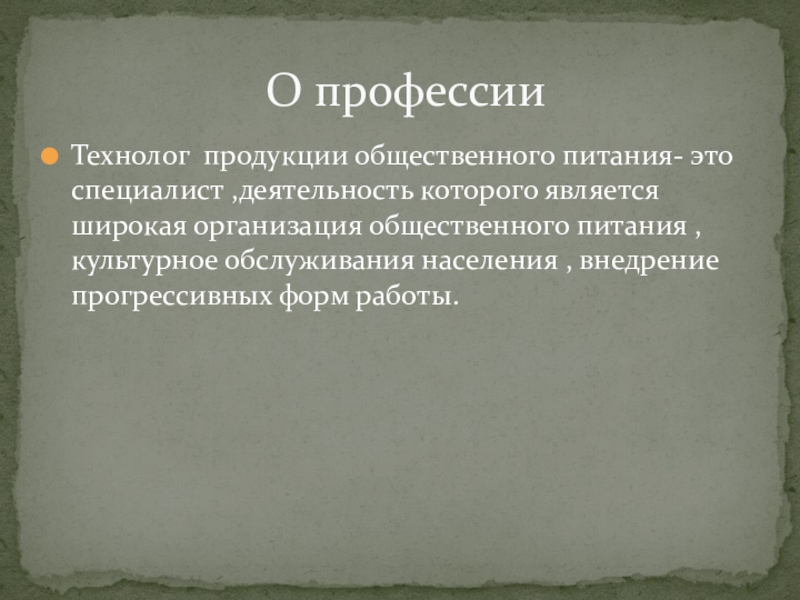 О профессии

Технолог продукции общественного питания- это специалист ,деятельность которого является широкая организация общественного питания , культурное обслуживания населения , внедрение прогрессивных форм работы.